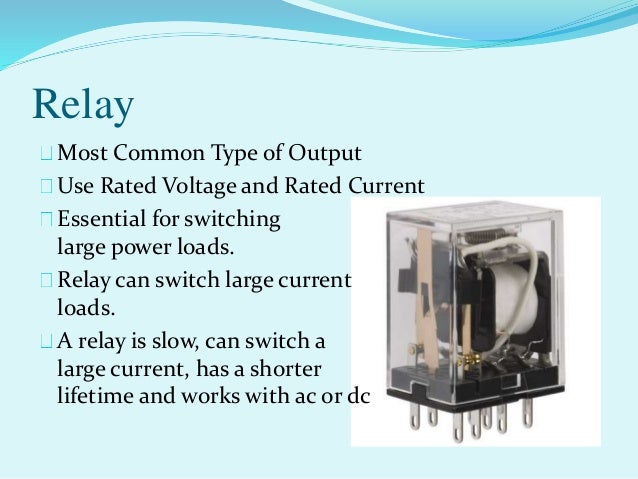 Relay

Most Common Type of Output

Use Rated Voltage and Rated Current

Essential for switching large power loads.

Relay can switch large current loads.

A relay is slow, can switch a large current, has a shorter lifetime and works with ac or dc